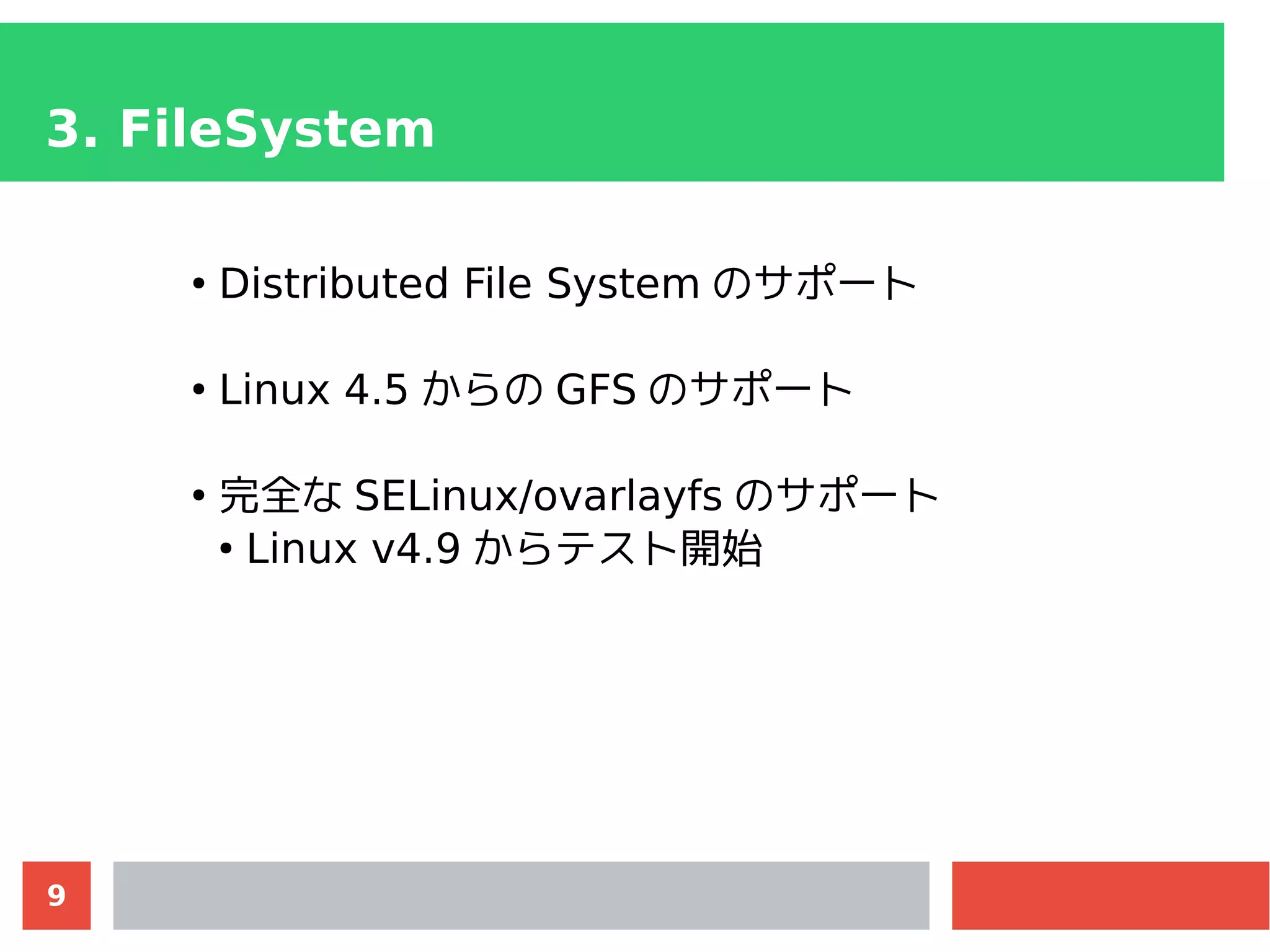 3. FileSystem

• Distributed File System のサポート

• Linux 4.5 からの GFS のサポート

• 完全な SELinux/ovarlayfs のサポート
  • Linux v4.9 からテスト開始

9